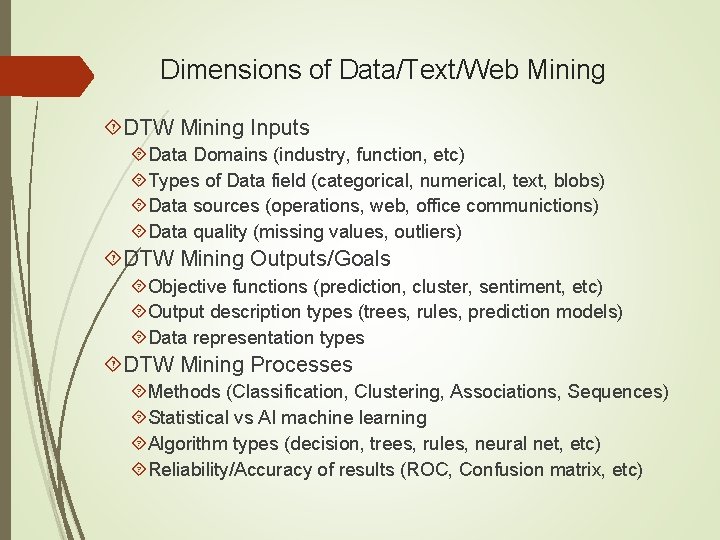 Dimensions of Data/Text/Web Mining

DTW Mining Inputs
Data Domains (industry, function, etc)
Types of Data field (categorical, numerical, text, blobs)
Data sources (operations, web, office communictions)
Data quality (missing values, outliers)

DTW Mining Outputs/Goals
Objective functions (prediction, cluster, sentiment, etc)
Output description types (trees, rules, prediction models)
Data representation types

DTW Mining Processes
Methods (Classification, Clustering, Associations, Sequences)
Statistical vs AI machine learning
Algorithm types (decision, trees, rules, neural net, etc)
Reliability/Accuracy of results (ROC, Confusion matrix, etc)